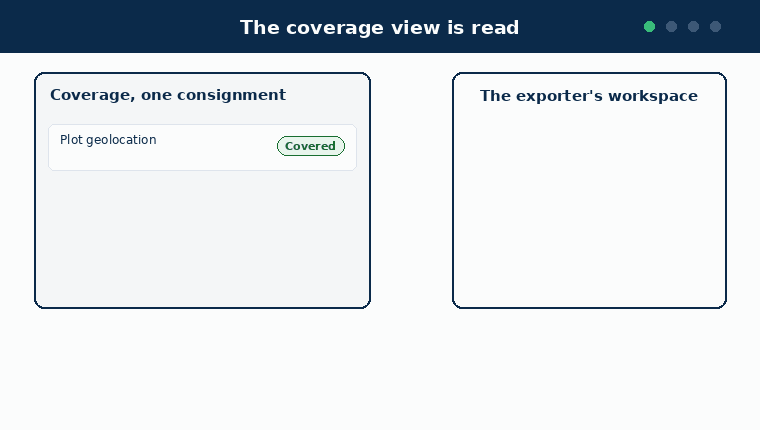 The coverage view is read

Coverage, one consignment

Plot geolocation

Covered

The exporter's workspace